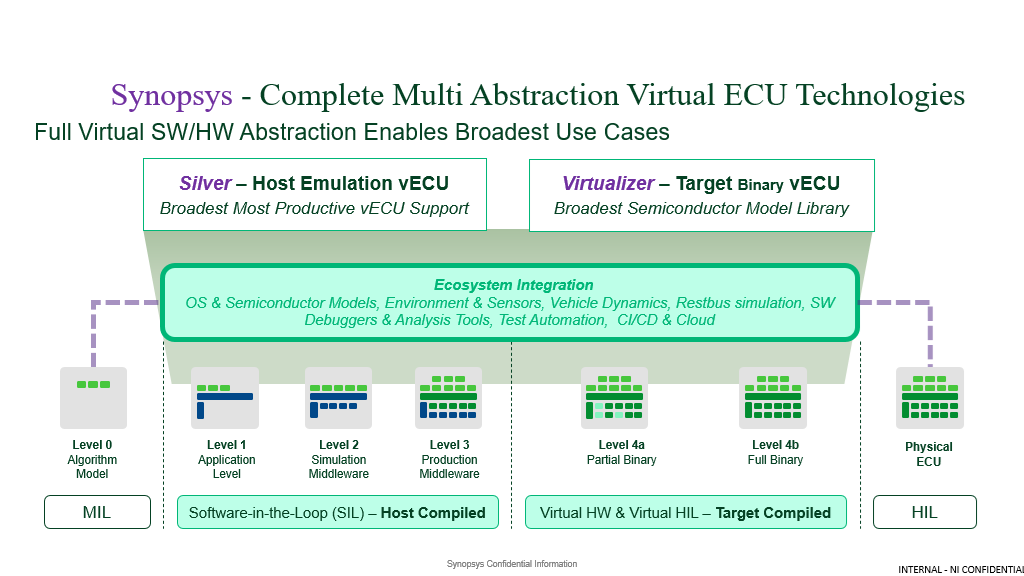 Synopsys - Complete Multi Abstraction Virtual ECU Technologies

Full Virtual SW/HW Abstraction Enables Broadest Use Cases

Silver – Host Emulation vECU
Broadest Most Productive vECU Support

Virtualizer – Target Binary vECU
Broadest Semiconductor Model Library

Ecosystem Integration
OS & Semiconductor Models, Environment & Sensors, Vehicle Dynamics, Restbus simulation, SW Debuggers & Analysis Tools, Test Automation, CI/CD & Cloud

Level 0
Algorithm Model

Level 1
Application Level

Level 2
Simulation Middleware

Level 3
Production Middleware

Level 4a
Partial Binary

Level 4b
Full Binary

Physical ECU

MIL

Software-in-the-Loop (SIL) – Host Compiled

Virtual HW & Virtual HIL – Target Compiled

HIL

Synopsys Confidential Information

INTERNAL - NI CONFIDENTIAL